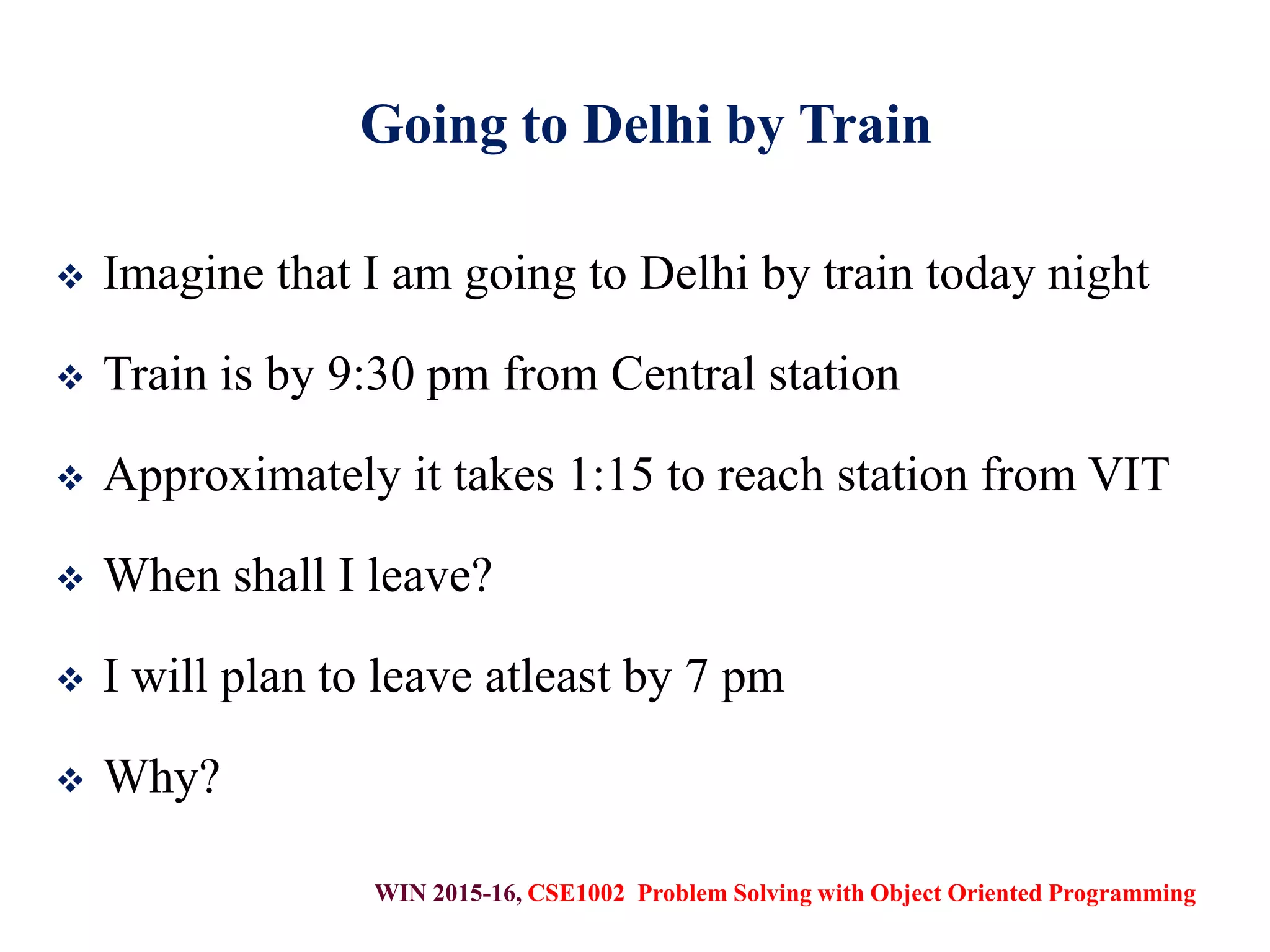 Going to Delhi by Train

❖ Imagine that I am going to Delhi by train today night

❖ Train is by 9:30 pm from Central station

❖ Approximately it takes 1:15 to reach station from VIT

❖ When shall I leave?

❖ I will plan to leave atleast by 7 pm

❖ Why?

WIN 2015-16, CSE1002 Problem Solving with Object Oriented Programming